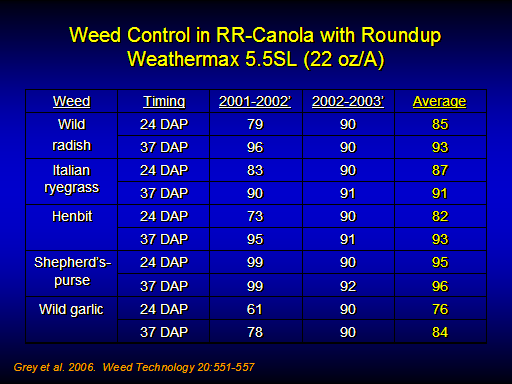 Weed Control in RR-Canola with Roundup Weathermax 5.5SL (22 oz/A)

| Weed | Timing | 2001-2002' | 2002-2003' | Average |
|---|---|---|---|---|
| Wild radish | 24 DAP | 79 | 90 | 85 |
| | 37 DAP | 96 | 90 | 93 |
| Italian ryegrass | 24 DAP | 83 | 90 | 87 |
| | 37 DAP | 90 | 91 | 91 |
| Henbit | 24 DAP | 73 | 90 | 82 |
| | 37 DAP | 95 | 91 | 93 |
| Shepherd's-purse | 24 DAP | 99 | 90 | 95 |
| | 37 DAP | 99 | 92 | 96 |
| Wild garlic | 24 DAP | 61 | 90 | 76 |
| | 37 DAP | 78 | 90 | 84 |

Grey et al. 2006. Weed Technology 20:551-557